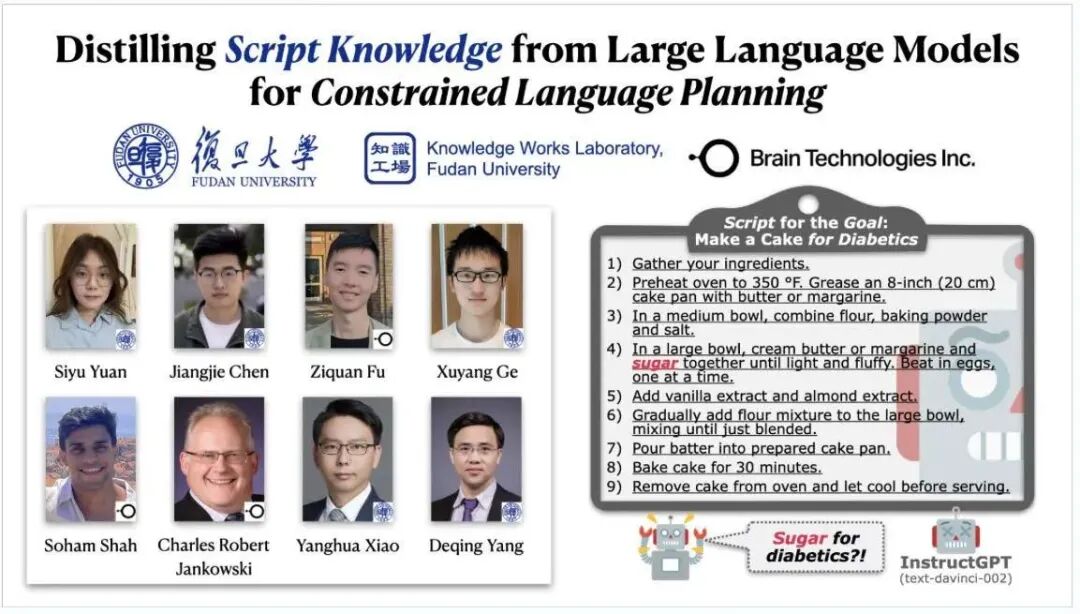 Distilling Script Knowledge from Large Language Models for Constrained Language Planning

FUDAN UNIVERSITY 1905 復旦大學 FUDAN UNIVERSITY

知識工場 Knowledge Works Laboratory, Fudan University

Brain Technologies Inc.

Siyu Yuan
Jiangjie Chen
Ziquan Fu
Xuyang Ge
Soham Shah
Charles Robert Jankowski
Yanghua Xiao
Deqing Yang

Script for the Goal: Make a Cake for Diabetics

1) Gather your ingredients.
2) Preheat oven to 350 °F. Grease an 8-inch (20 cm) cake pan with butter or margarine.
3) In a medium bowl, combine flour, baking powder and salt.
4) In a large bowl, cream butter or margarine and sugar together until light and fluffy. Beat in eggs, one at a time.
5) Add vanilla extract and almond extract.
6) Gradually add flour mixture to the large bowl, mixing until just blended.
7) Pour batter into prepared cake pan.
8) Bake cake for 30 minutes.
9) Remove cake from oven and let cool before serving.

Sugar for diabetics?!

InstructGPT (text-davinci-002)